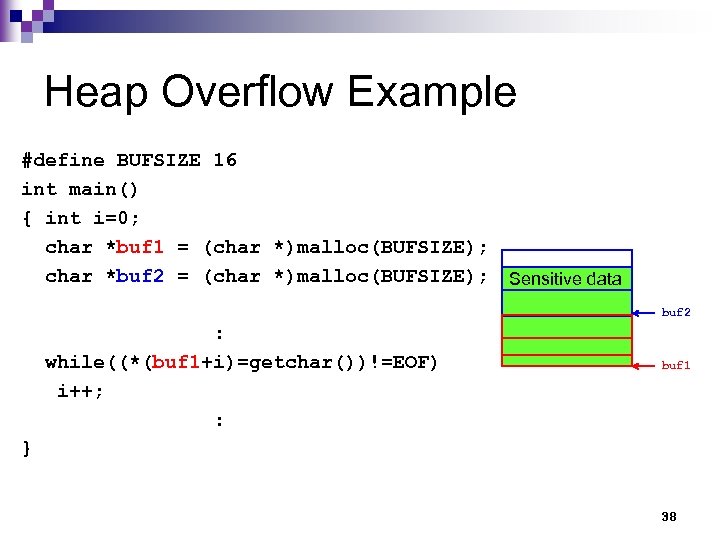 Heap Overflow Example

#define BUFSIZE 16
int main()
{ int i=0;
  char *buf1 = (char *)malloc(BUFSIZE);
  char *buf2 = (char *)malloc(BUFSIZE);
                :
  while((*(buf1+i)=getchar())!=EOF)
   i++;
                :
}

Sensitive data

buf2

buf1

38